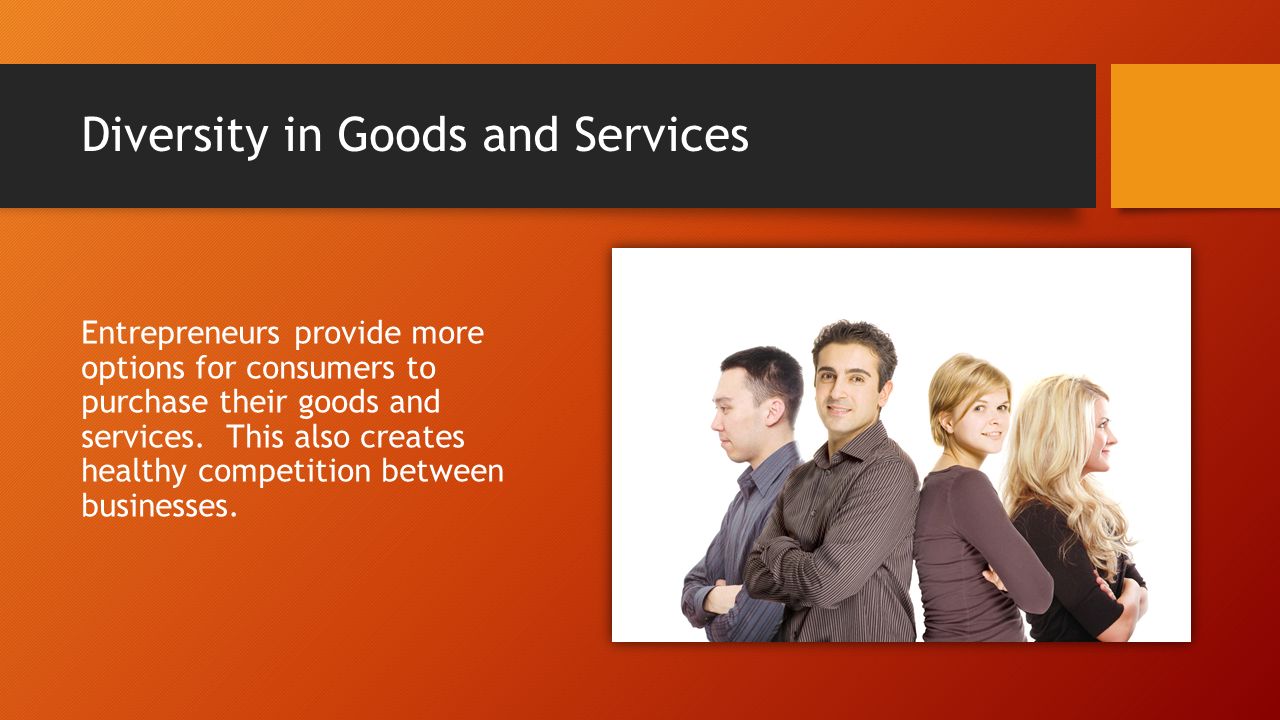 Diversity in Goods and Services

Entrepreneurs provide more options for consumers to purchase their goods and services. This also creates healthy competition between businesses.